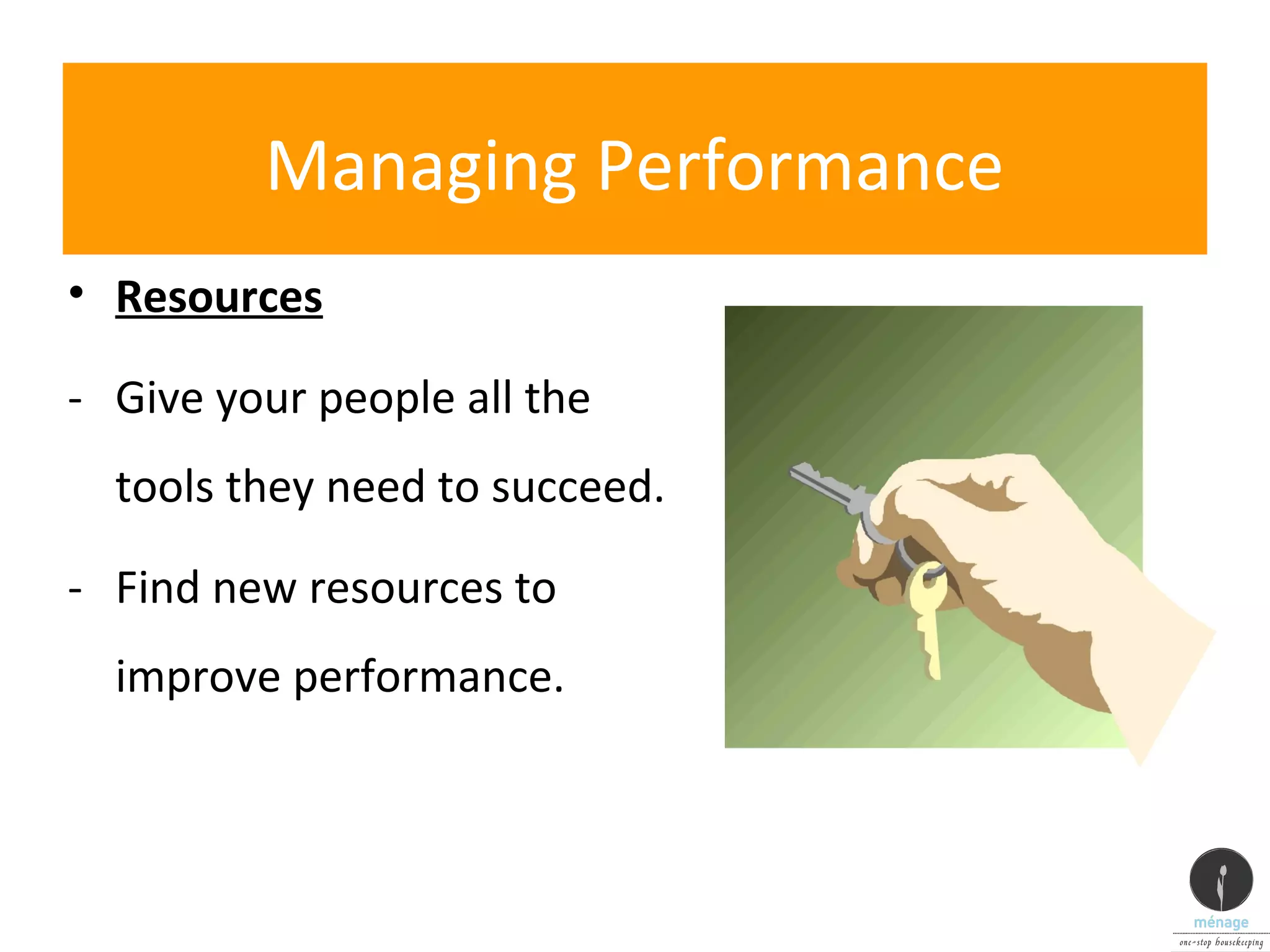 Managing Performance

• Resources

- Give your people all the tools they need to succeed.

- Find new resources to improve performance.

ménage
one-stop housekeeping